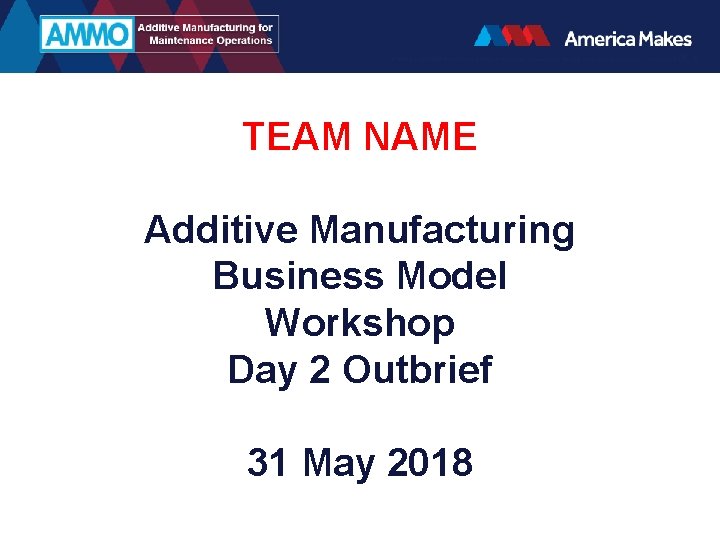 AMMO Additive Manufacturing for Maintenance Operations

America Makes

TEAM NAME

Additive Manufacturing Business Model Workshop Day 2 Outbrief

31 May 2018